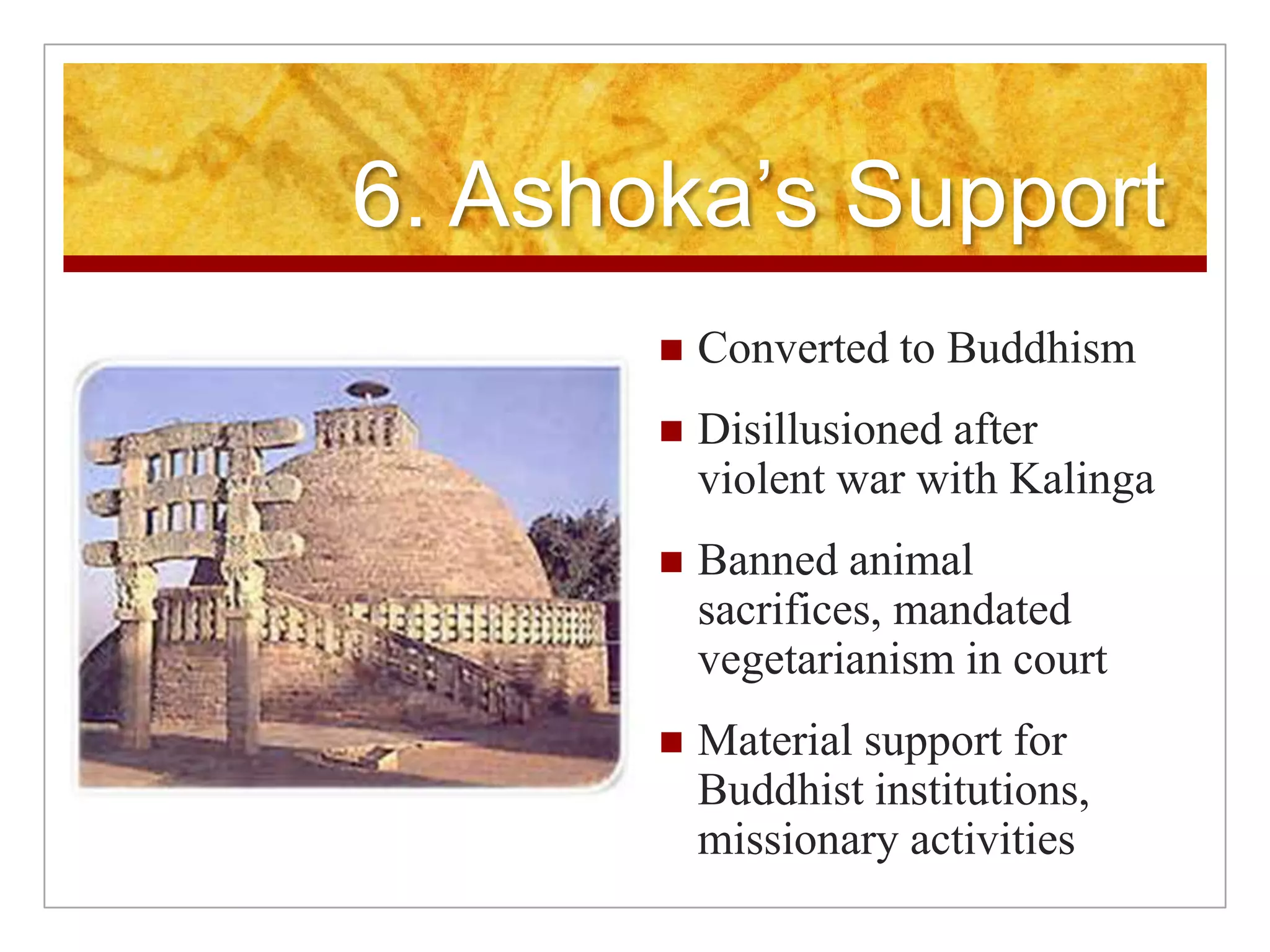 6. Ashoka’s Support

■ Converted to Buddhism

■ Disillusioned after violent war with Kalinga

■ Banned animal sacrifices, mandated vegetarianism in court

■ Material support for Buddhist institutions, missionary activities